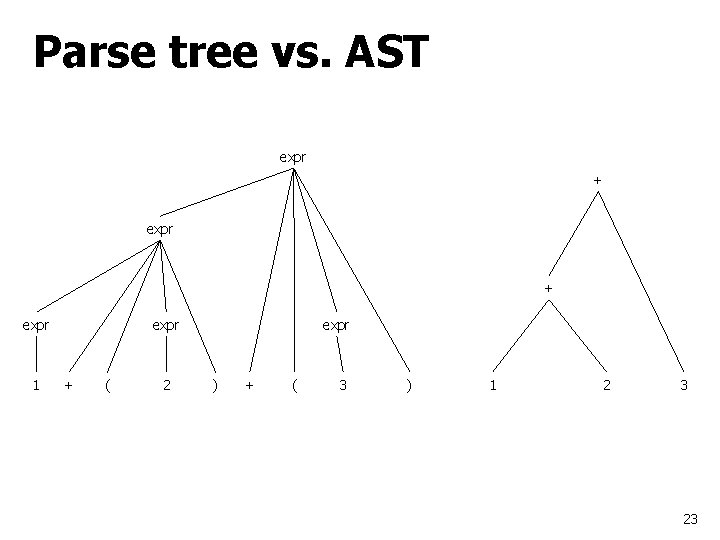 Parse tree vs. AST

expr

expr

expr expr expr

1 + ( 2 ) + ( 3 )

+

+

1 2 3

23